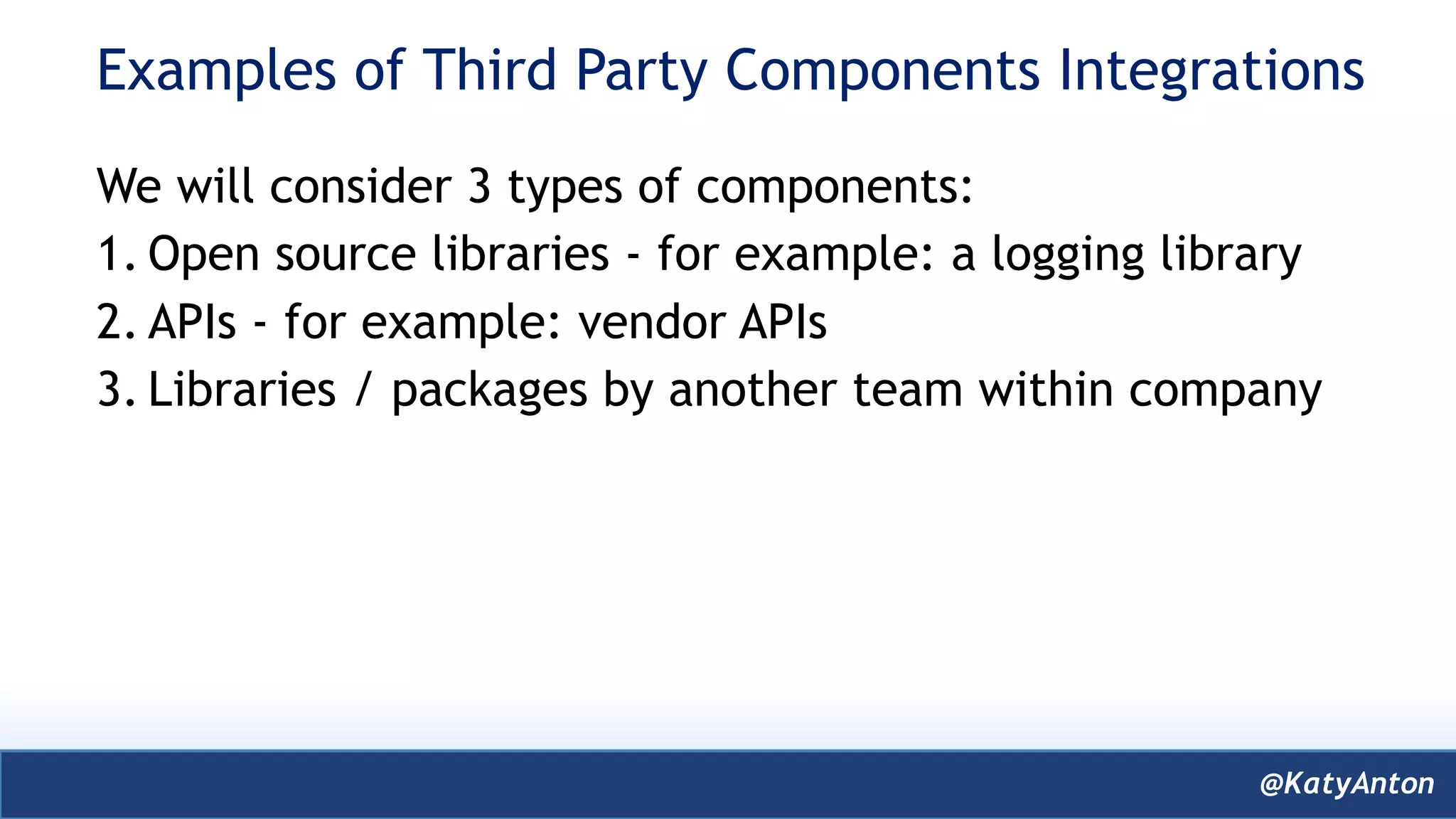 Examples of Third Party Components Integrations

We will consider 3 types of components:
1. Open source libraries - for example: a logging library
2. APIs - for example: vendor APIs
3. Libraries / packages by another team within company

@KatyAnton